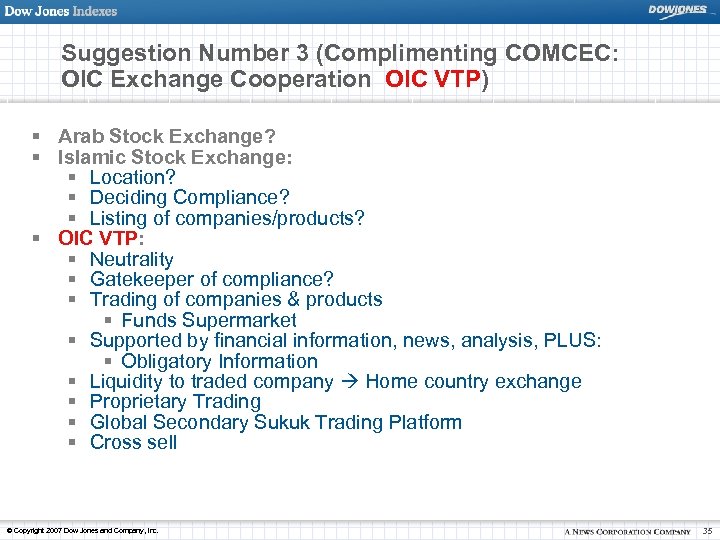 Dow Jones Indexes

DOWJONES

Suggestion Number 3 (Complimenting COMCEC: OIC Exchange Cooperation OIC VTP)

- Arab Stock Exchange?
- Islamic Stock Exchange:
  - Location?
  - Deciding Compliance?
  - Listing of companies/products?
- OIC VTP:
  - Neutrality
  - Gatekeeper of compliance?
  - Trading of companies & products
    - Funds Supermarket
  - Supported by financial information, news, analysis, PLUS:
    - Obligatory Information
  - Liquidity to traded company → Home country exchange
  - Proprietary Trading
  - Global Secondary Sukuk Trading Platform
  - Cross sell

© Copyright 2007 Dow Jones and Company, Inc.

A NEWS CORPORATION COMPANY 35